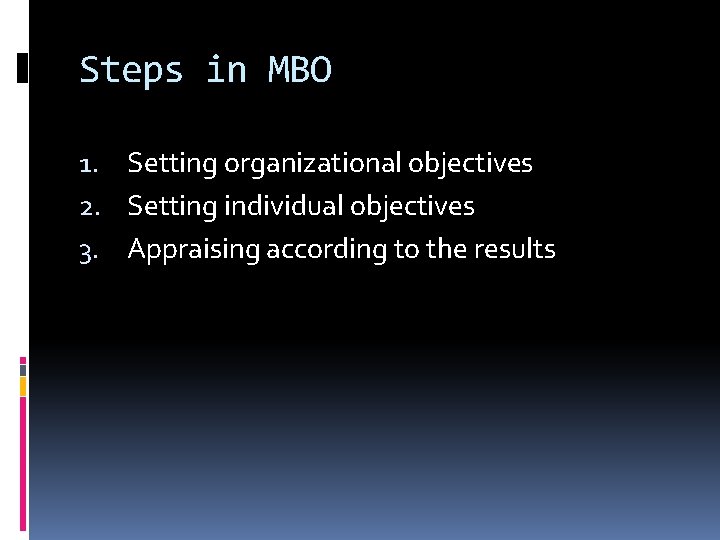 Steps in MBO

1. Setting organizational objectives
2. Setting individual objectives
3. Appraising according to the results